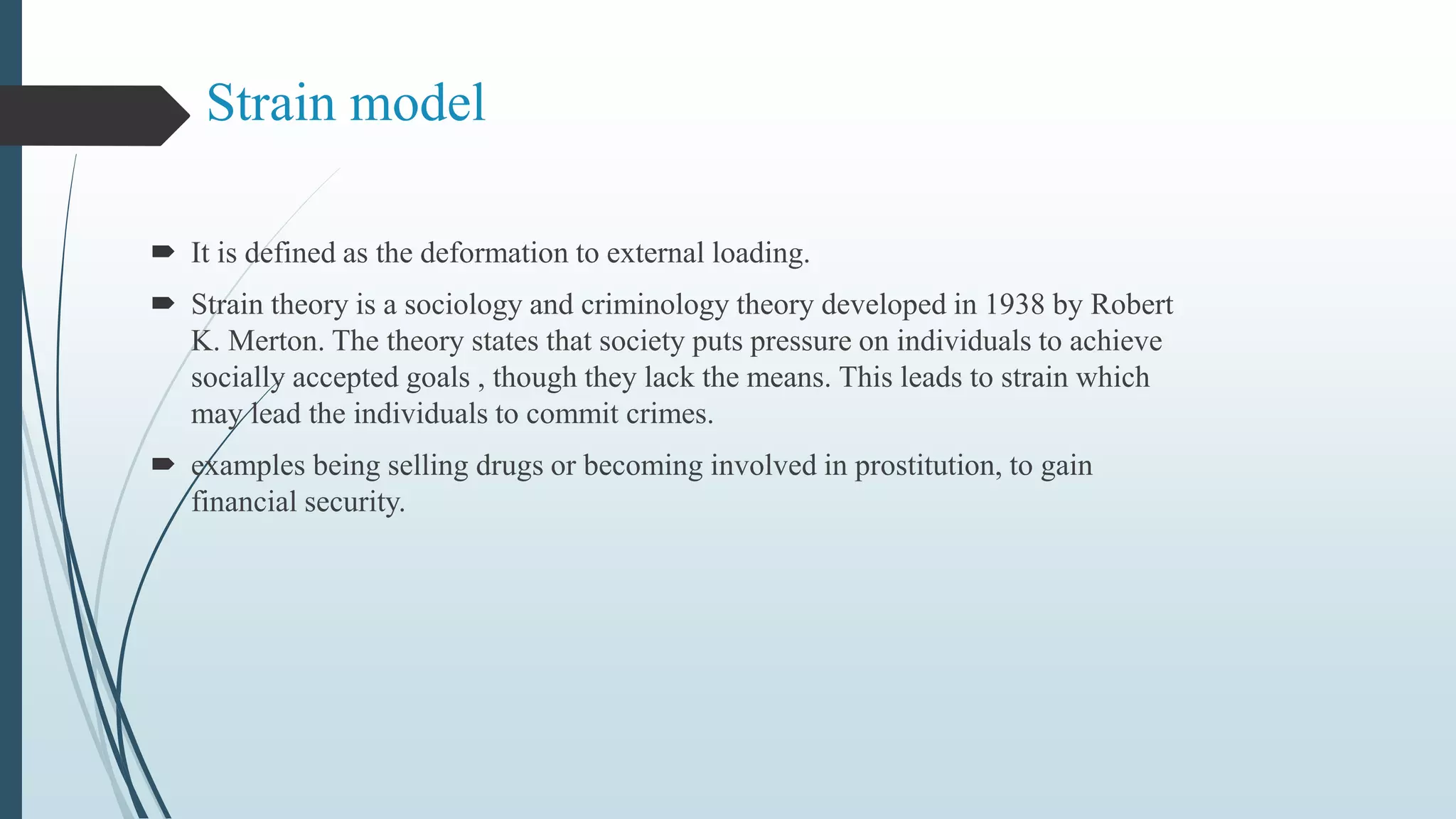 Strain model

It is defined as the deformation to external loading.

Strain theory is a sociology and criminology theory developed in 1938 by Robert K. Merton. The theory states that society puts pressure on individuals to achieve socially accepted goals , though they lack the means. This leads to strain which may lead the individuals to commit crimes.

examples being selling drugs or becoming involved in prostitution, to gain financial security.